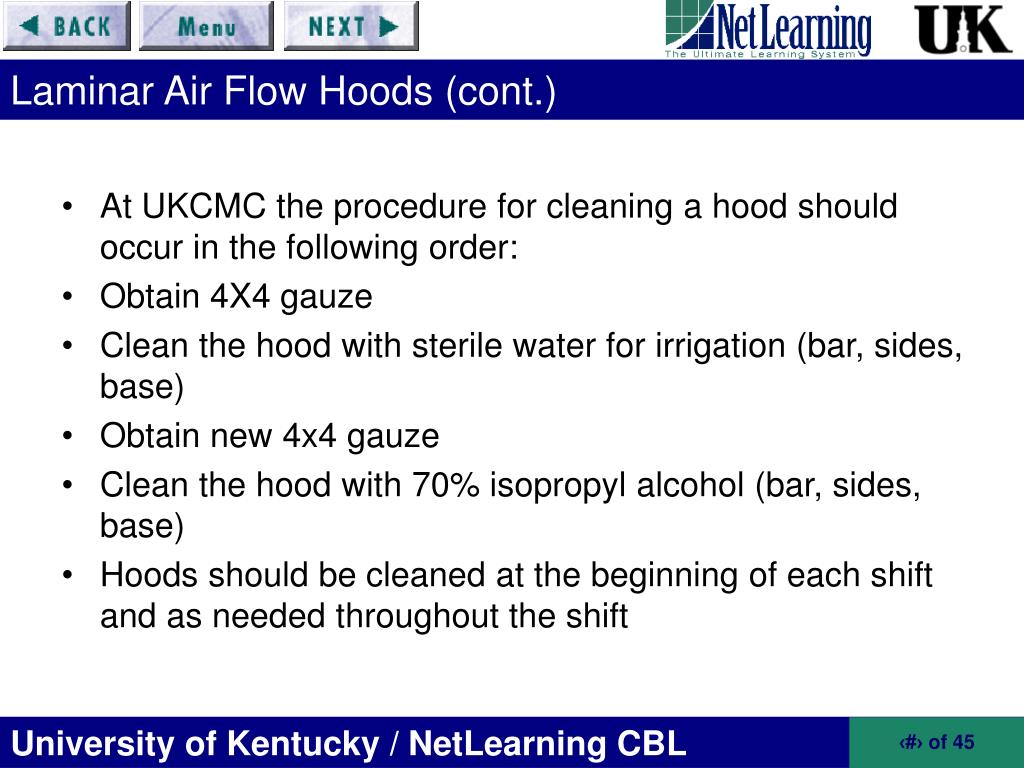 BACK Menu NEXT

NetLearning
The Ultimate Learning System

UK

Laminar Air Flow Hoods (cont.)

• At UKCMC the procedure for cleaning a hood should occur in the following order:
• Obtain 4X4 gauze
• Clean the hood with sterile water for irrigation (bar, sides, base)
• Obtain new 4x4 gauze
• Clean the hood with 70% isopropyl alcohol (bar, sides, base)
• Hoods should be cleaned at the beginning of each shift and as needed throughout the shift

University of Kentucky / NetLearning CBL

‹#› of 45